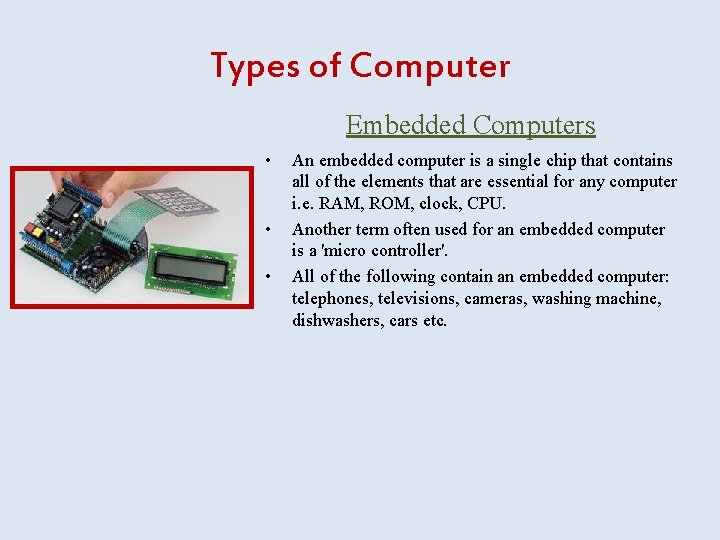 Types of Computer

Embedded Computers

• An embedded computer is a single chip that contains all of the elements that are essential for any computer i.e. RAM, ROM, clock, CPU.
• Another term often used for an embedded computer is a 'micro controller'.
• All of the following contain an embedded computer: telephones, televisions, cameras, washing machine, dishwashers, cars etc.